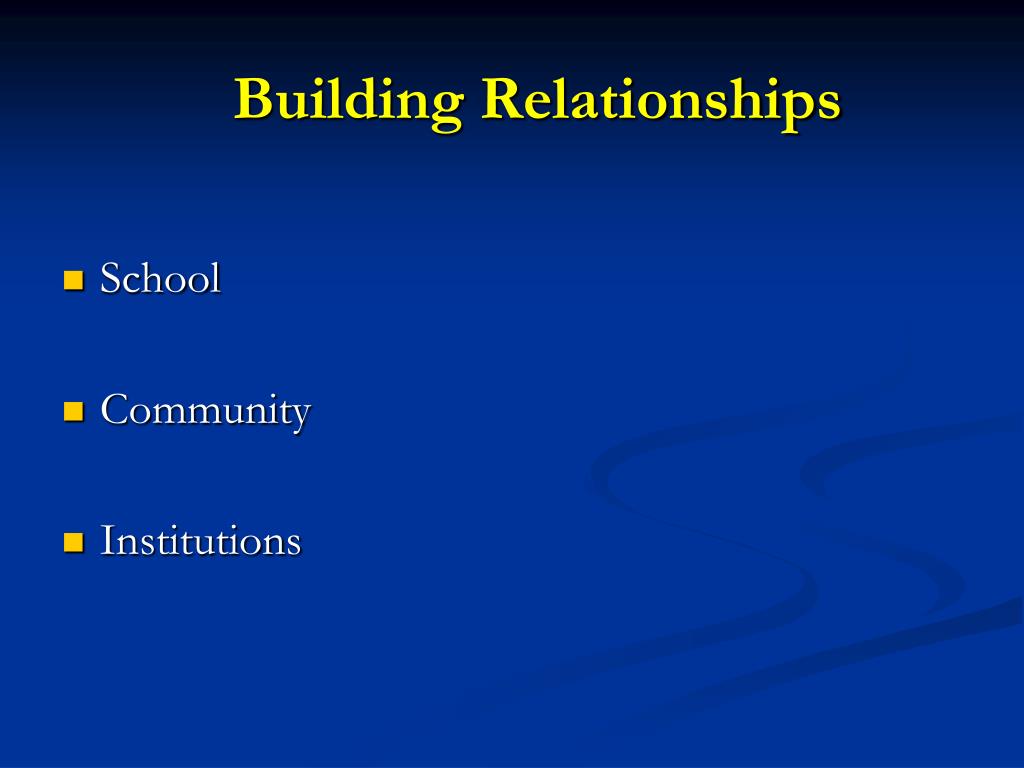 Building Relationships

- School
- Community
- Institutions